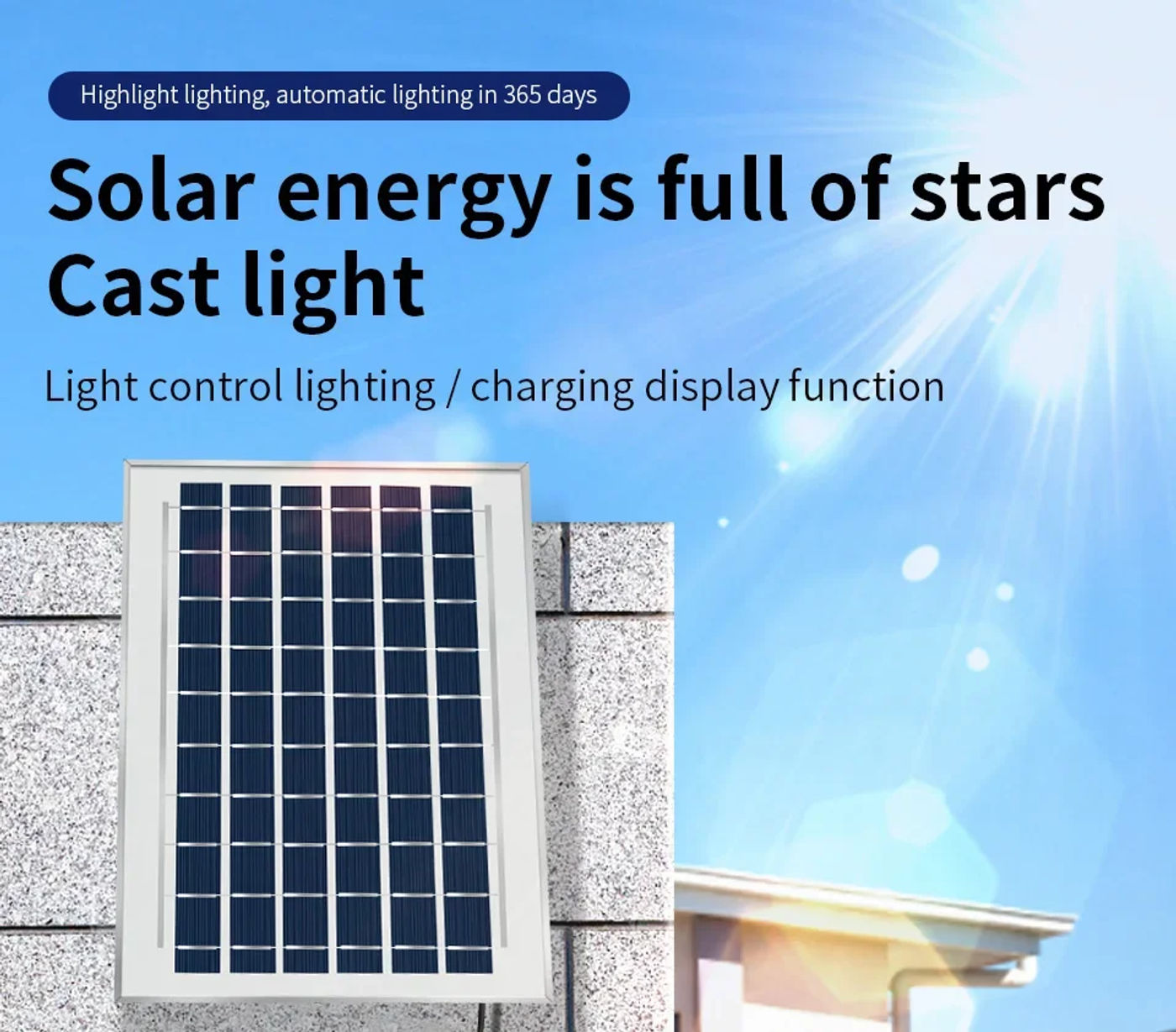 Highlight lighting, automatic lighting in 365 days

Solar energy is full of stars
Cast light

Light control lighting / charging display function